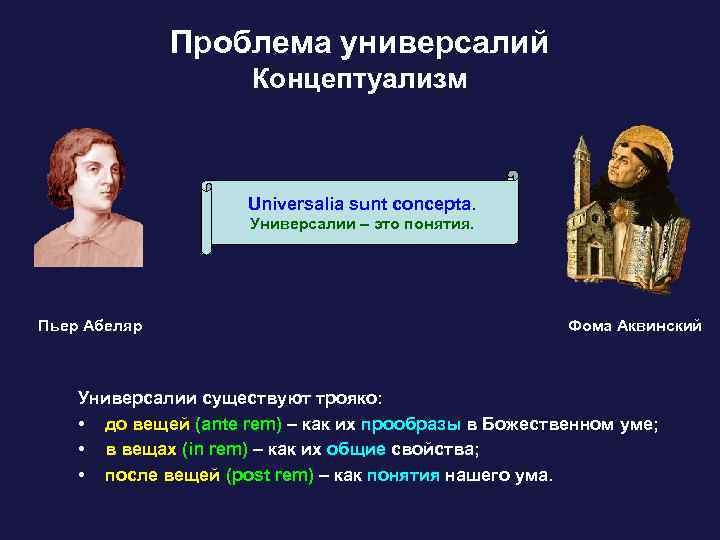 Проблема универсалий
Концептуализм

Universalia sunt concepta.
Универсалии – это понятия.

Пьер Абеляр

Фома Аквинский

Универсалии существуют трояко:
• до вещей (ante rem) – как их прообразы в Божественном уме;
• в вещах (in rem) – как их общие свойства;
• после вещей (post rem) – как понятия нашего ума.